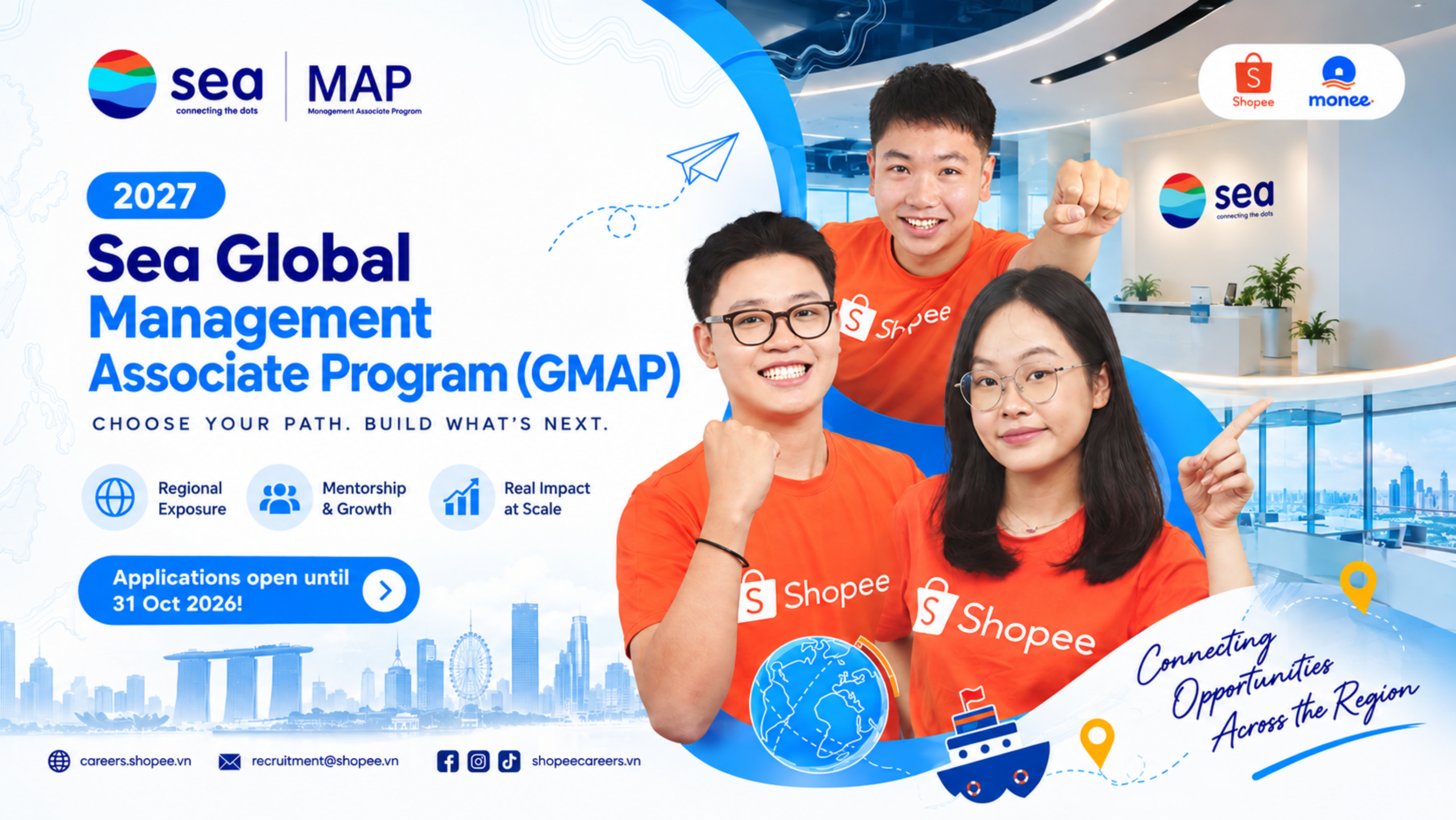 sea
connecting the dots

MAP
Management Associate Program

Shopee
monee

2027
Sea Global Management Associate Program (GMAP)

CHOOSE YOUR PATH. BUILD WHAT'S NEXT.

Regional Exposure
Mentorship & Growth
Real Impact at Scale

Applications open until 31 Oct 2026!

sea
connecting the dots

Shopee
Shopee
Shopee

Connecting Opportunities Across the Region

careers.shopee.vn
recruitment@shopee.vn
shopeecareers.vn